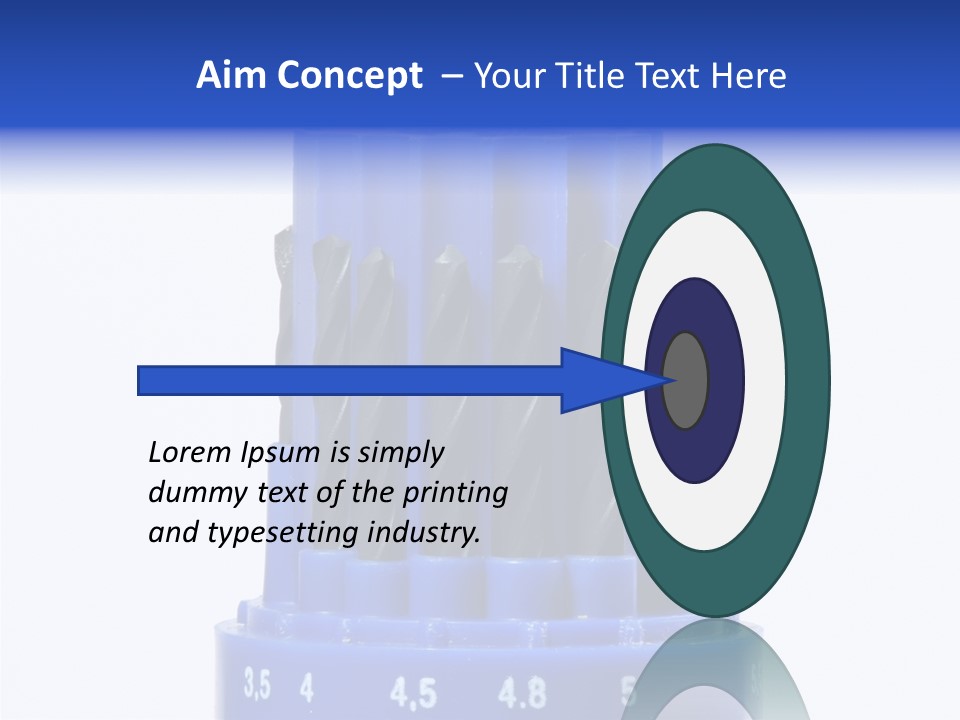 Aim Concept – Your Title Text Here

Lorem Ipsum is simply dummy text of the printing and typesetting industry.

3,5 4 4,5 4.8 5